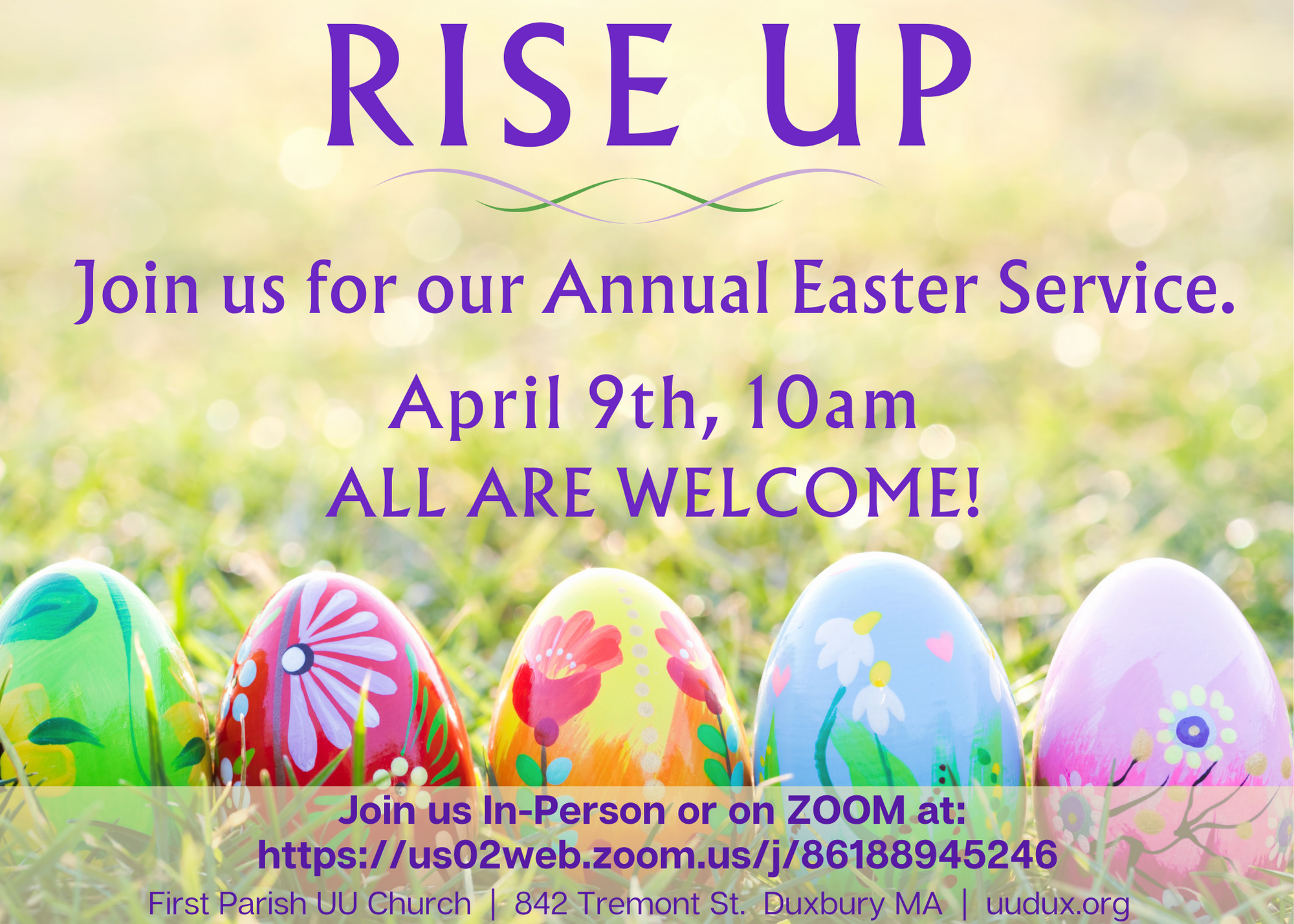 RISE UP

Join us for our Annual Easter Service.

April 9th, 10am
ALL ARE WELCOME!

Join us In-Person or on ZOOM at:
https://us02web.zoom.us/j/86188945246

First Parish UU Church | 842 Tremont St. Duxbury MA | uudux.org